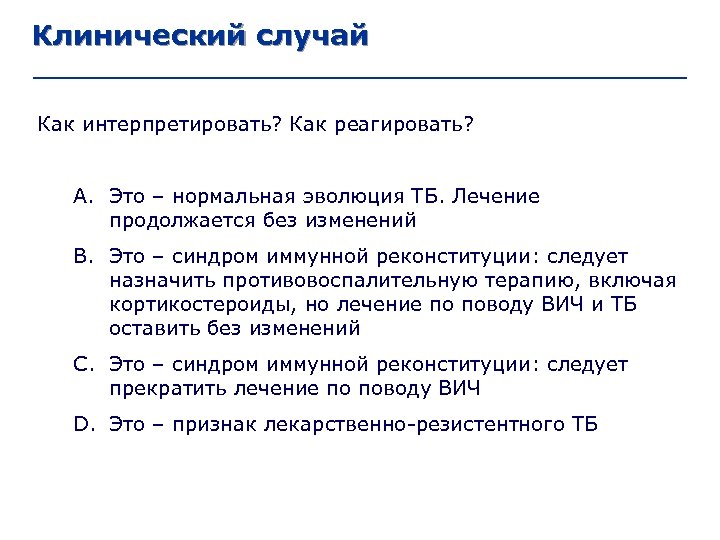 Клинический случай

Как интерпретировать? Как реагировать?

A. Это – нормальная эволюция ТБ. Лечение продолжается без изменений

B. Это – синдром иммунной реконституции: следует назначить противовоспалительную терапию, включая кортикостероиды, но лечение по поводу ВИЧ и ТБ оставить без изменений

C. Это – синдром иммунной реконституции: следует прекратить лечение по поводу ВИЧ

D. Это – признак лекарственно-резистентного ТБ